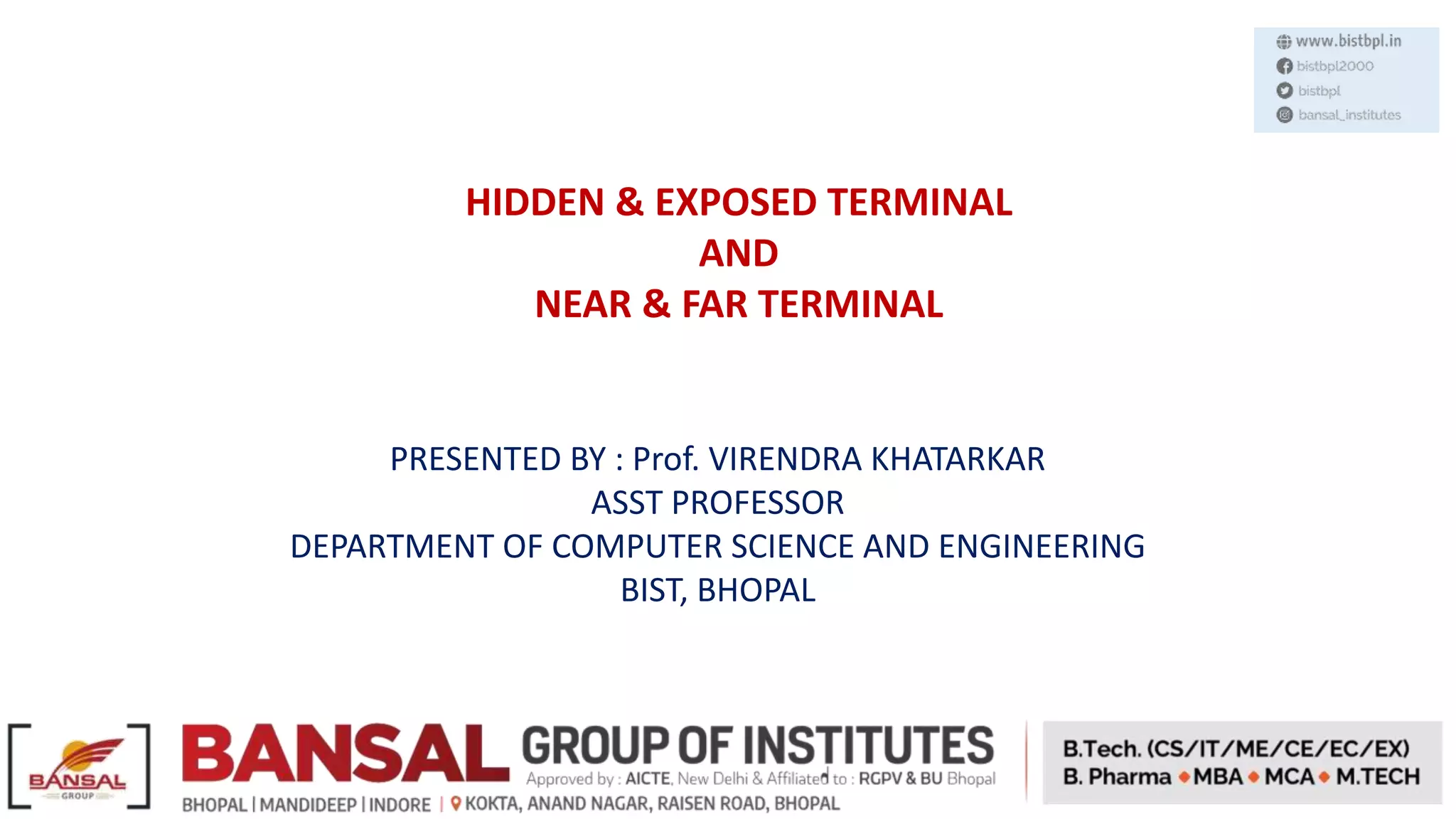 www.bistbpl.in
bistbpl2000
bistbpl
bansal_institutes

HIDDEN & EXPOSED TERMINAL
AND
NEAR & FAR TERMINAL

PRESENTED BY : Prof. VIRENDRA KHATARKAR
ASST PROFESSOR
DEPARTMENT OF COMPUTER SCIENCE AND ENGINEERING
BIST, BHOPAL

BANSAL GROUP

BANSAL GROUP OF INSTITUTES
Approved by : AICTE, New Delhi & Affiliated to : RGPV & BU Bhopal
BHOPAL | MANDIDEEP | INDORE | KOKTA, ANAND NAGAR, RAISEN ROAD, BHOPAL

B.Tech. (CS/IT/ME/CE/EC/EX)
B. Pharma • MBA • MCA • M.TECH